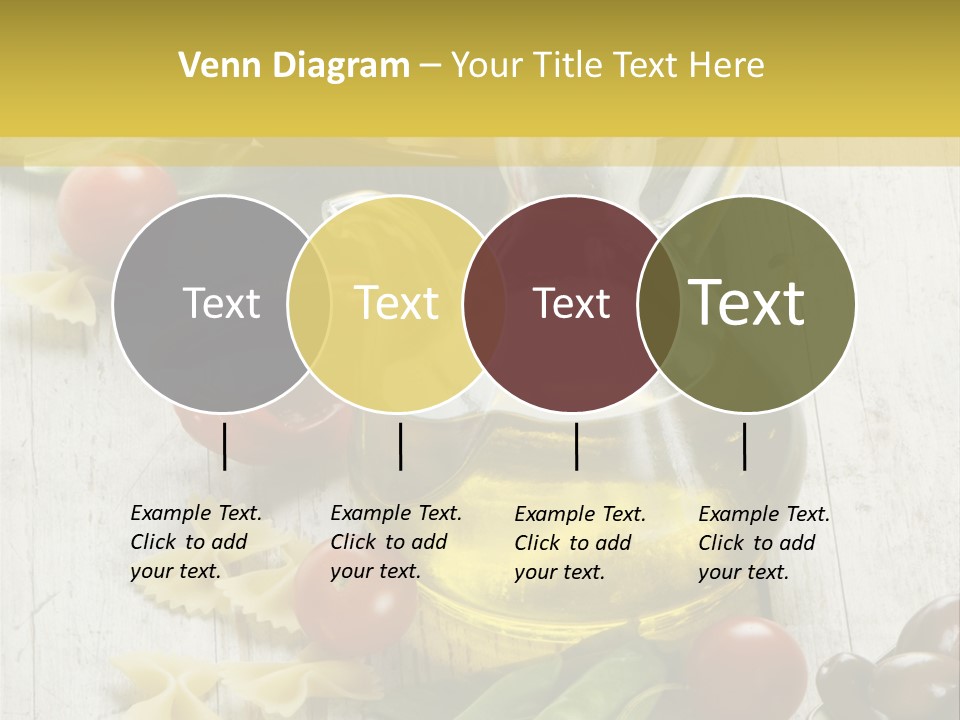 Venn Diagram – Your Title Text Here

Text

Text

Text

Text

Example Text. Click to add your text.

Example Text. Click to add your text.

Example Text. Click to add your text.

Example Text. Click to add your text.